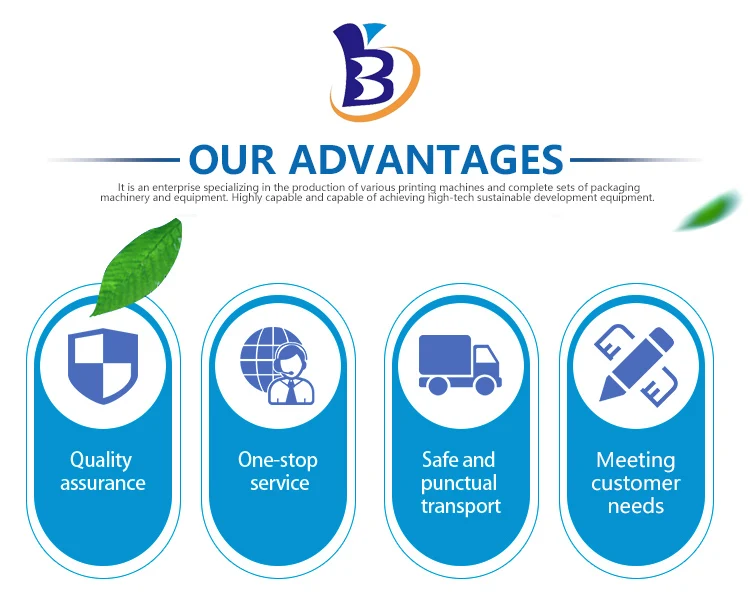 OUR ADVANTAGES

It is an enterprise specializing in the production of various printing machines and complete sets of packaging machinery and equipment. Highly capable and capable of achieving high-tech sustainable development equipment.

Quality assurance

One-stop service

Safe and punctual transport

Meeting customer needs